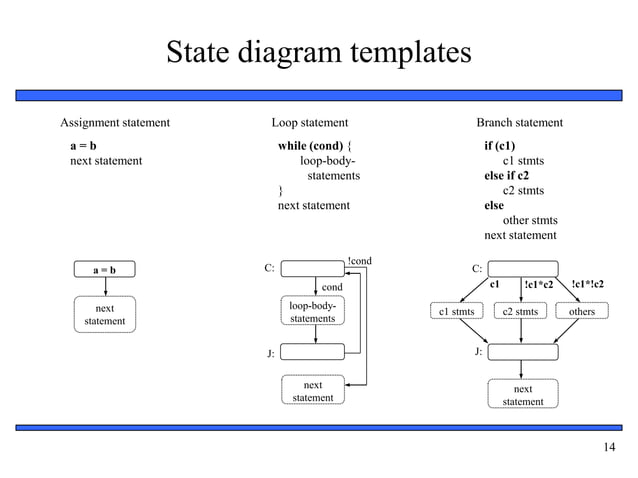 State diagram templates

Assignment statement

a = b
next statement

a = b

next statement

Loop statement

while (cond) {
loop-body-statements
}
next statement

C:

!cond

cond

loop-body-statements

J:

next statement

Branch statement

if (c1)
c1 stmts
else if c2
c2 stmts
else
other stmts
next statement

C:

c1

!c1*c2

!c1*!c2

c1 stmts

c2 stmts

others

J:

next statement

14